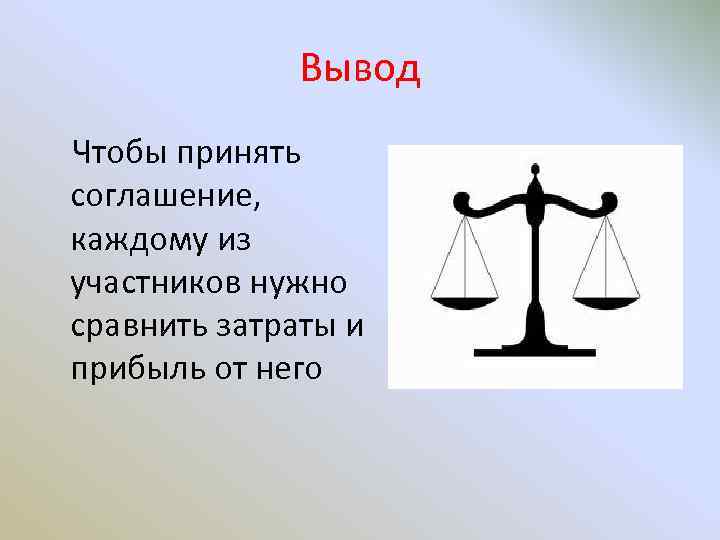 Вывод

Чтобы принять соглашение, каждому из участников нужно сравнить затраты и прибыль от него